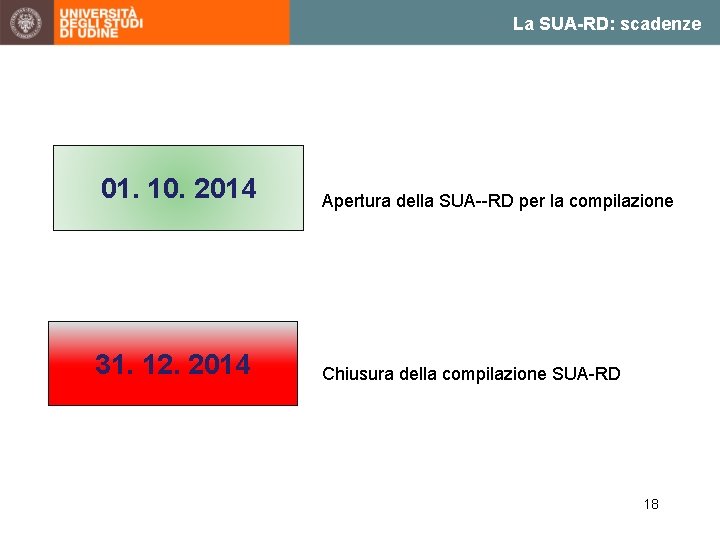 UNIVERSITÀ DEGLI STUDI DI UDINE

La SUA-RD: scadenze

01. 10. 2014

Apertura della SUA--RD per la compilazione

31. 12. 2014

Chiusura della compilazione SUA-RD

18